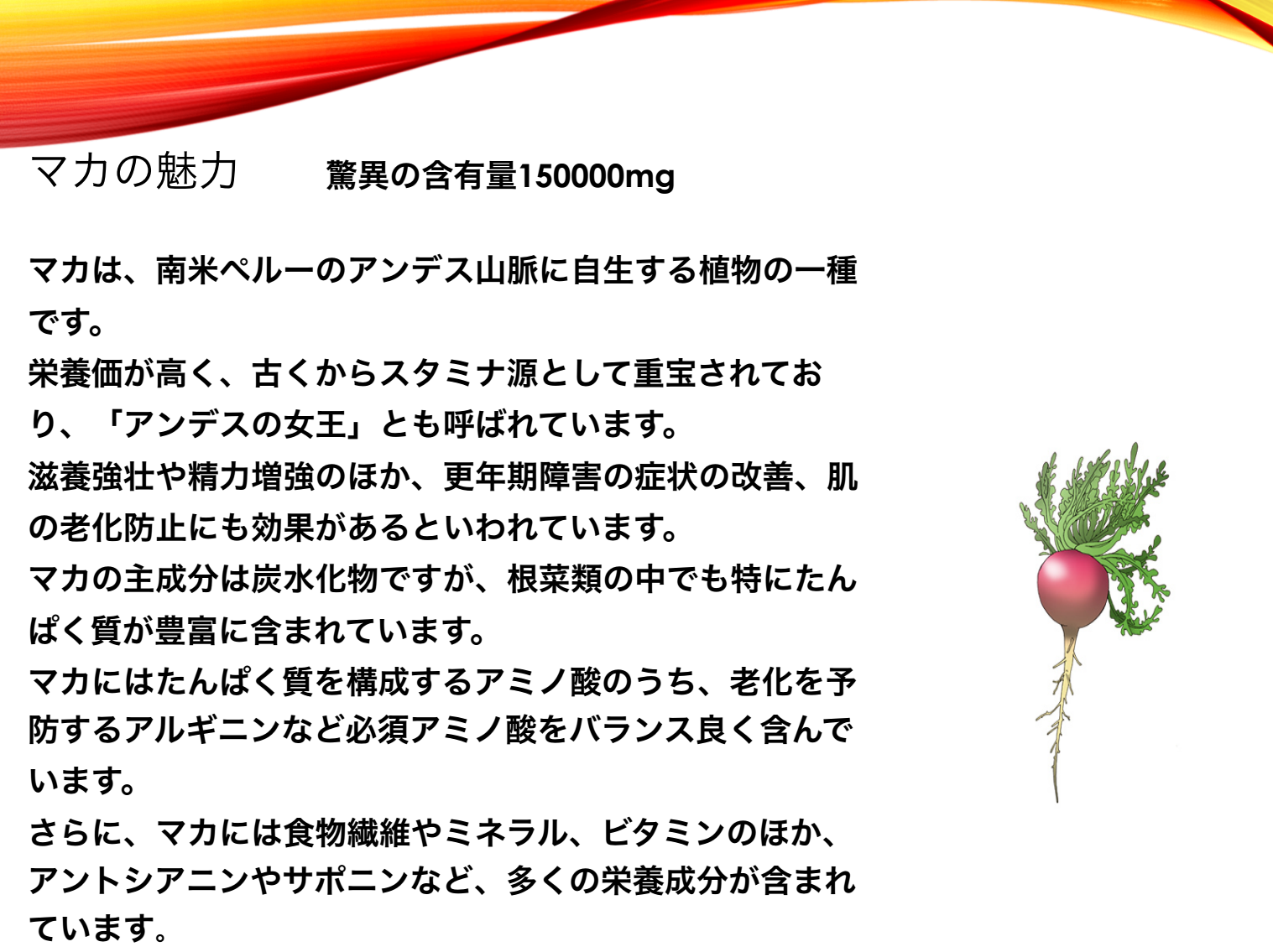 マカの魅力　驚異の含有量150000mg

マカは、南米ペルーのアンデス山脈に自生する植物の一種です。
栄養価が高く、古くからスタミナ源として重宝されており、「アンデスの女王」とも呼ばれています。
滋養強壮や精力増強のほか、更年期障害の症状の改善、肌の老化防止にも効果があるといわれています。
マカの主成分は炭水化物ですが、根菜類の中でも特にたんぱく質が豊富に含まれています。
マカにはたんぱく質を構成するアミノ酸のうち、老化を予防するアルギニンなど必須アミノ酸をバランス良く含んでいます。
さらに、マカには食物繊維やミネラル、ビタミンのほか、アントシアニンやサポニンなど、多くの栄養成分が含まれています。